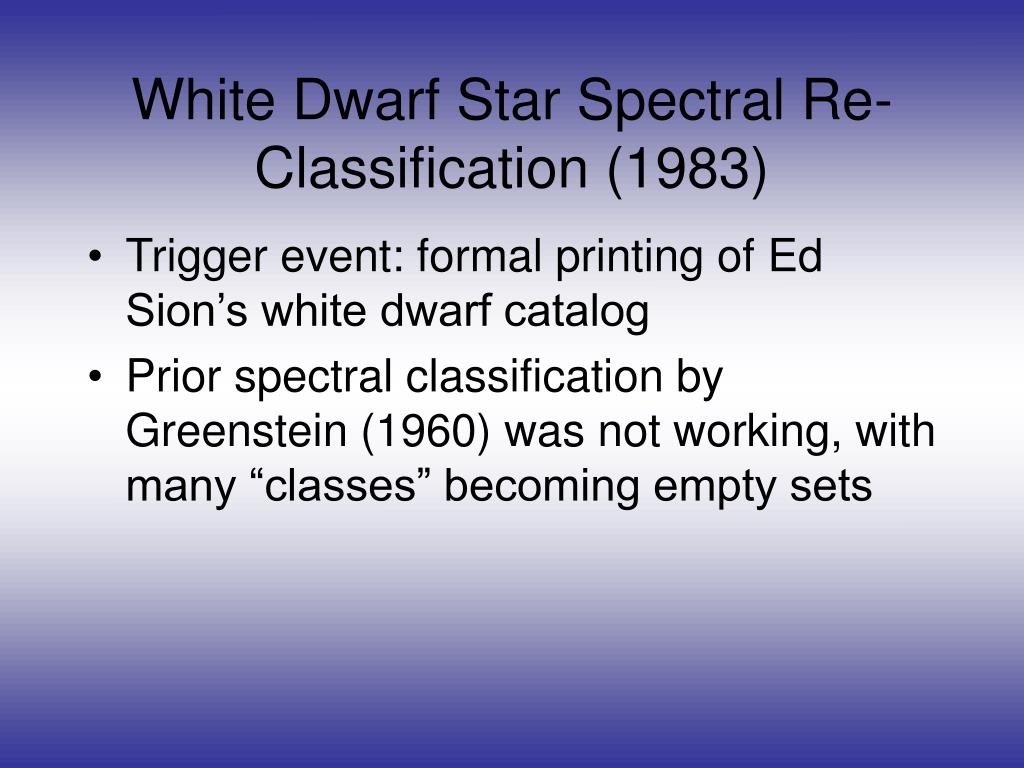 White Dwarf Star Spectral Re-Classification (1983)

• Trigger event: formal printing of Ed Sion’s white dwarf catalog

• Prior spectral classification by Greenstein (1960) was not working, with many “classes” becoming empty sets